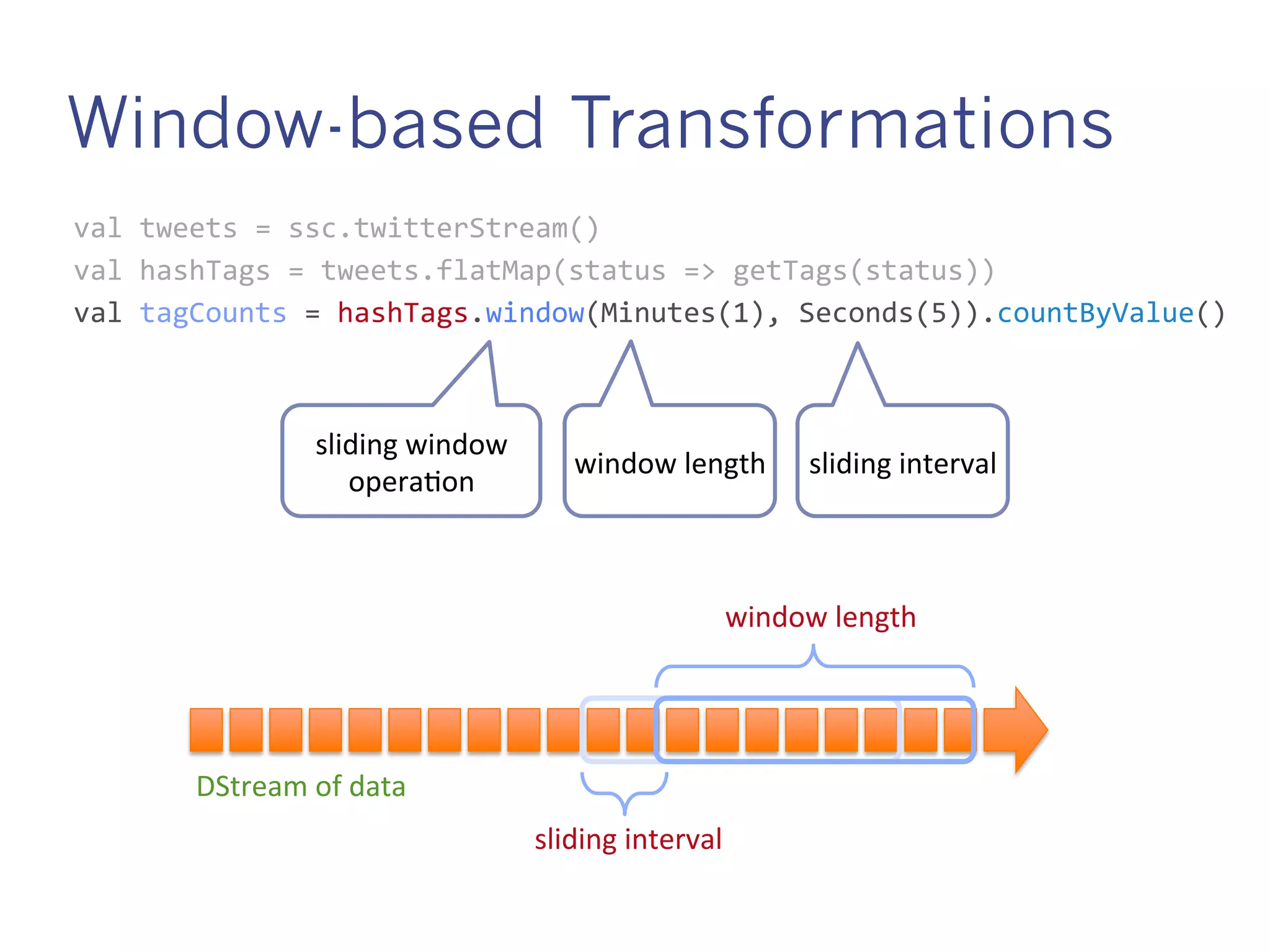 Window-based Transformations

val tweets = ssc.twitterStream()
val hashTags = tweets.flatMap(status => getTags(status))
val tagCounts = hashTags.window(Minutes(1), Seconds(5)).countByValue()

sliding window operation

window length

sliding interval

window length

DStream of data

sliding interval